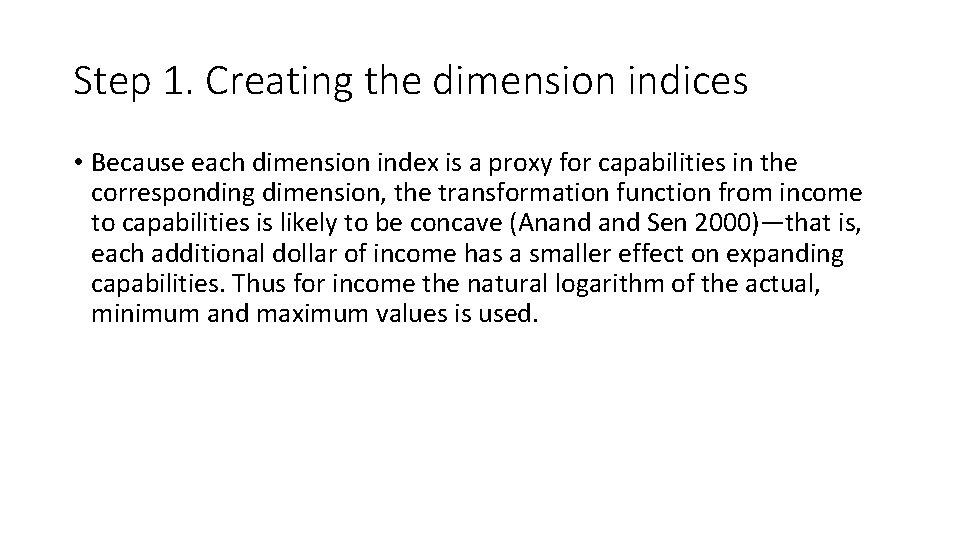 Step 1. Creating the dimension indices

• Because each dimension index is a proxy for capabilities in the corresponding dimension, the transformation function from income to capabilities is likely to be concave (Anand and Sen 2000)—that is, each additional dollar of income has a smaller effect on expanding capabilities. Thus for income the natural logarithm of the actual, minimum and maximum values is used.